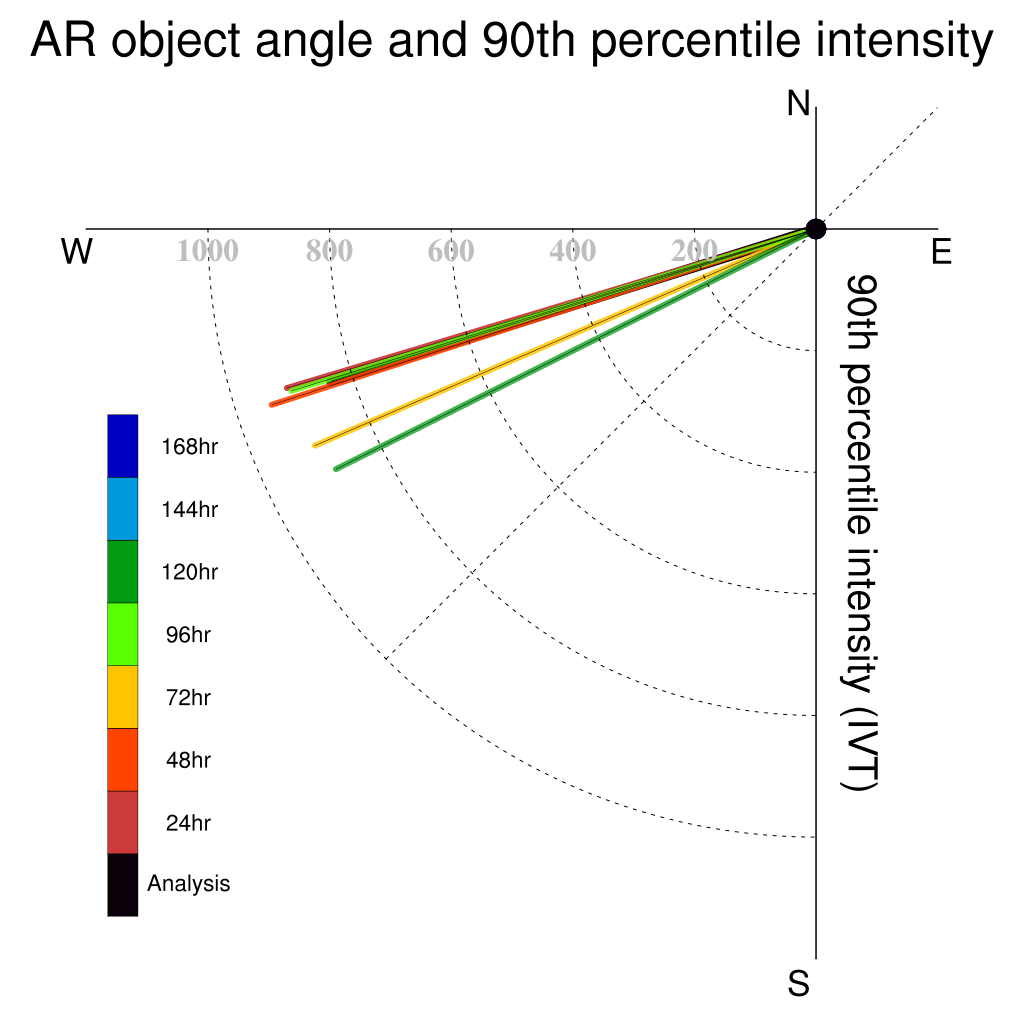 AR object angle and 90th percentile intensity

N

W

E

S

1000 800 600 400 200

90th percentile intensity (IVT)

168hr

144hr

120hr

96hr

72hr

48hr

24hr

Analysis